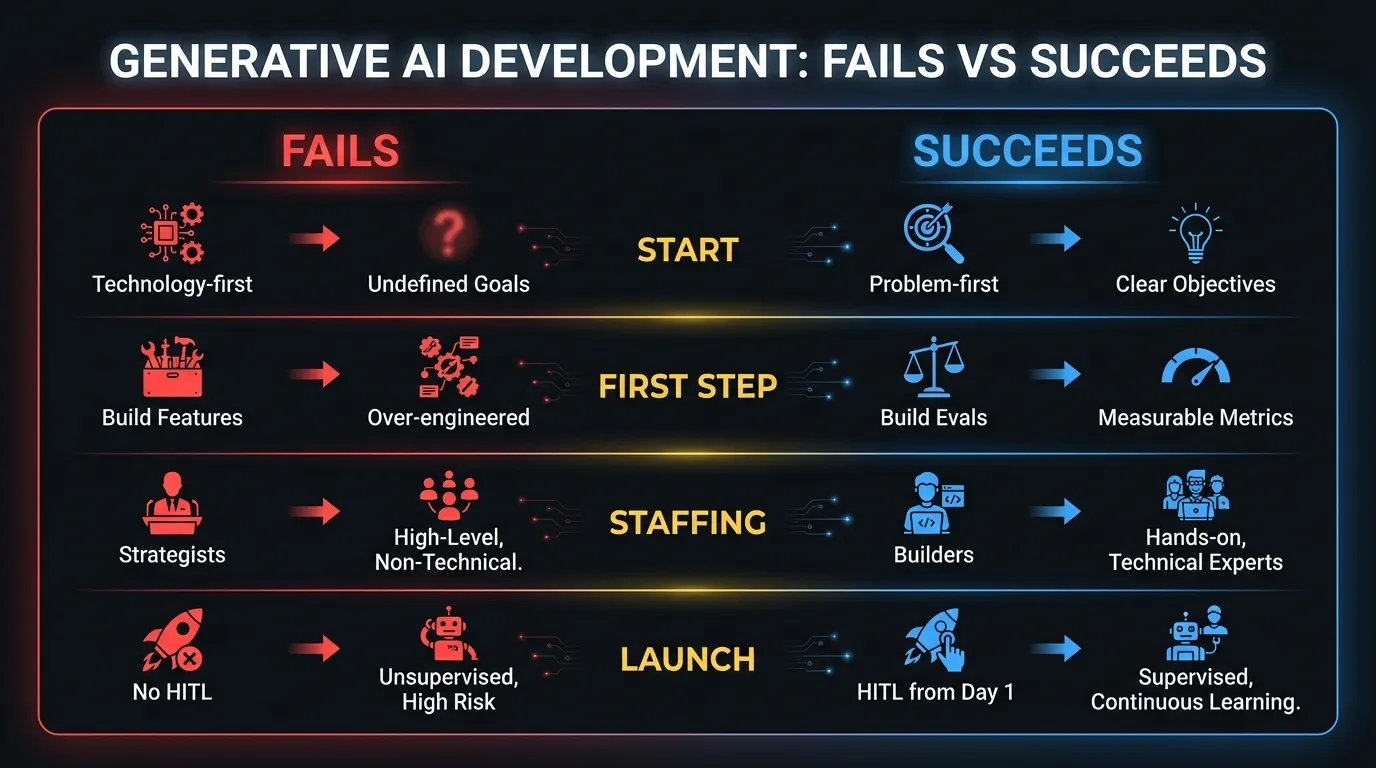 GENERATIVE AI DEVELOPMENT: FAILS VS SUCCEEDS

FAILS

SUCCEEDS

Technology-first

Undefined Goals

START

Problem-first

Clear Objectives

Build Features

Over-engineered

FIRST STEP

Build Evals

Measurable Metrics

Strategists

High-Level, Non-Technical.

STAFFING

Builders

Hands-on, Technical Experts

No HITL

Unsupervised, High Risk

LAUNCH

HITL from Day 1

Supervised, Continuous Learning.